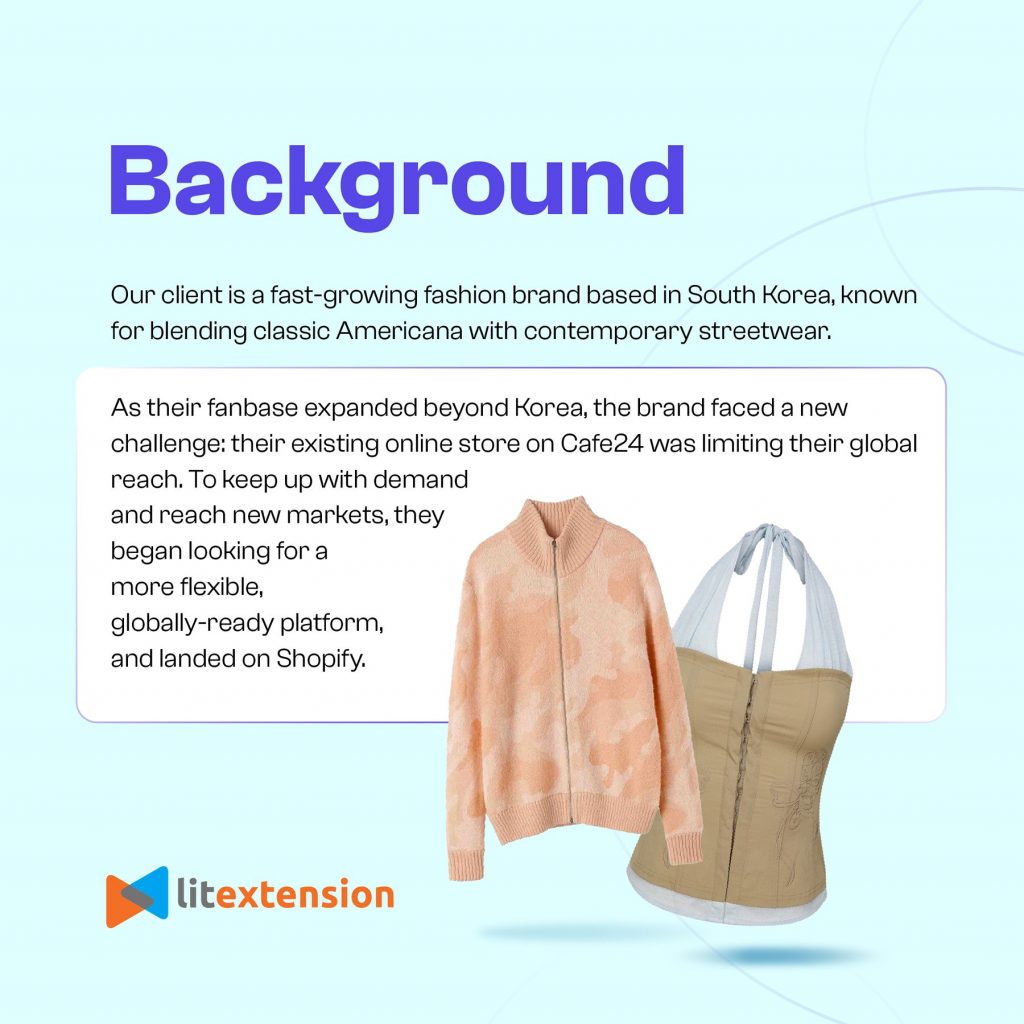 Background

Our client is a fast-growing fashion brand based in South Korea, known for blending classic Americana with contemporary streetwear.

As their fanbase expanded beyond Korea, the brand faced a new challenge: their existing online store on Cafe24 was limiting their global reach. To keep up with demand and reach new markets, they began looking for a more flexible, globally-ready platform, and landed on Shopify.

litextension